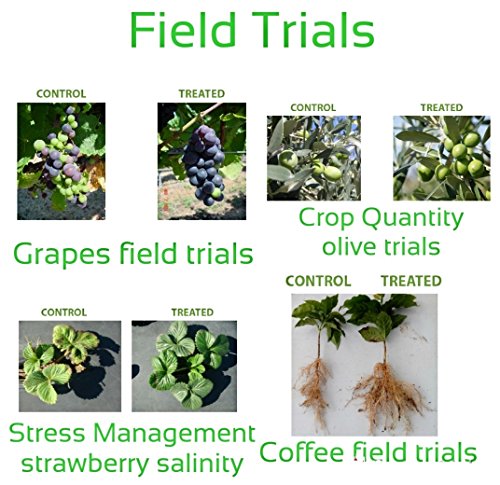 Field Trials

CONTROL

TREATED

Grapes field trials

CONTROL

TREATED

Crop Quantity olive trials

CONTROL

TREATED

Stress Management strawberry salinity

CONTROL

TREATED

Coffee field trials